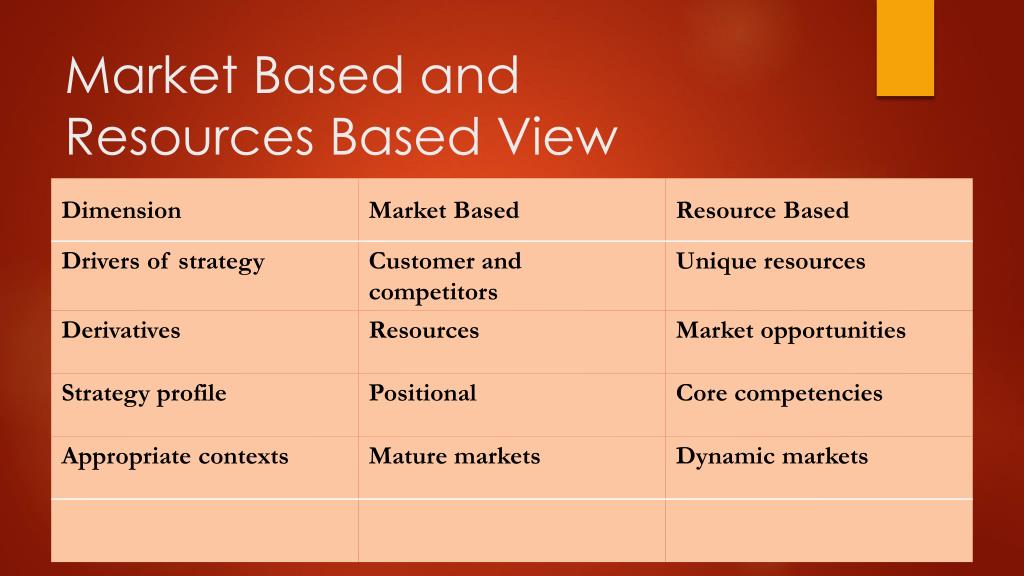 Market Based and Resources Based View

| Dimension | Market Based | Resource Based |
|---|---|---|
| Drivers of strategy | Customer and competitors | Unique resources |
| Derivatives | Resources | Market opportunities |
| Strategy profile | Positional | Core competencies |
| Appropriate contexts | Mature markets | Dynamic markets |
| | | |